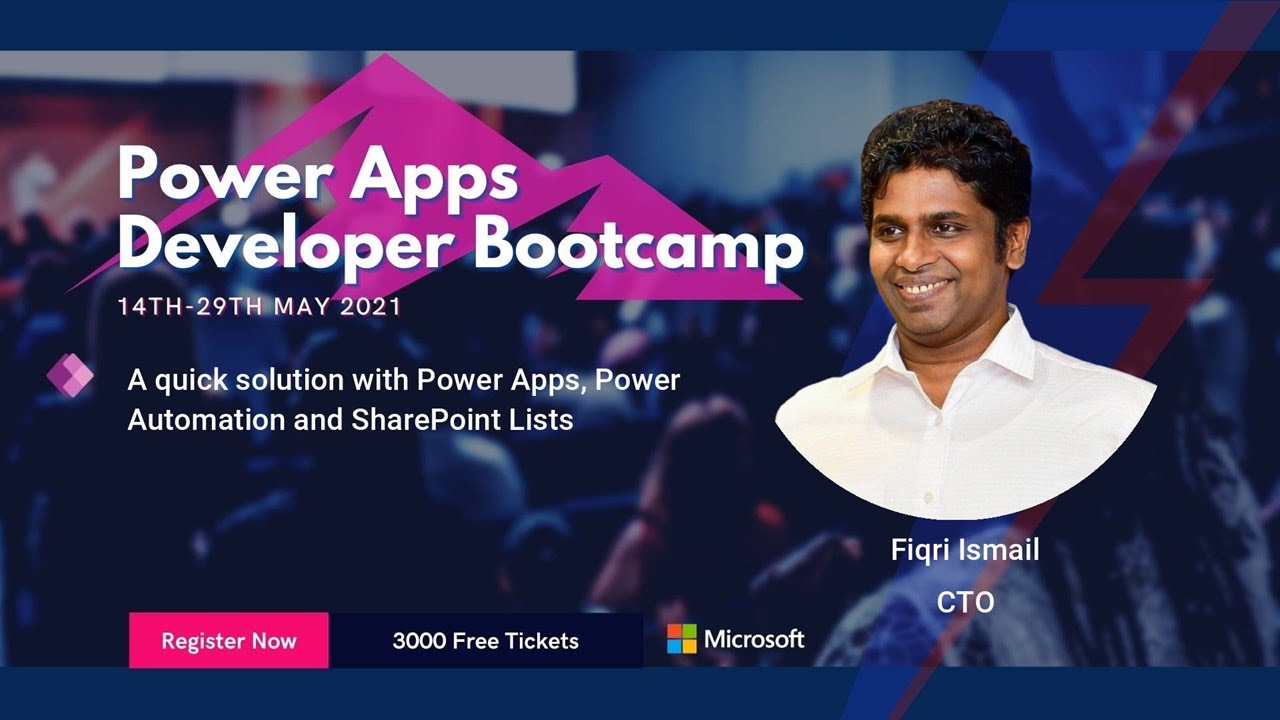 Power Apps Developer Bootcamp

14TH-29TH MAY 2021

A quick solution with Power Apps, Power Automation and SharePoint Lists

Fiqri Ismail

CTO

Register Now

3000 Free Tickets

Microsoft